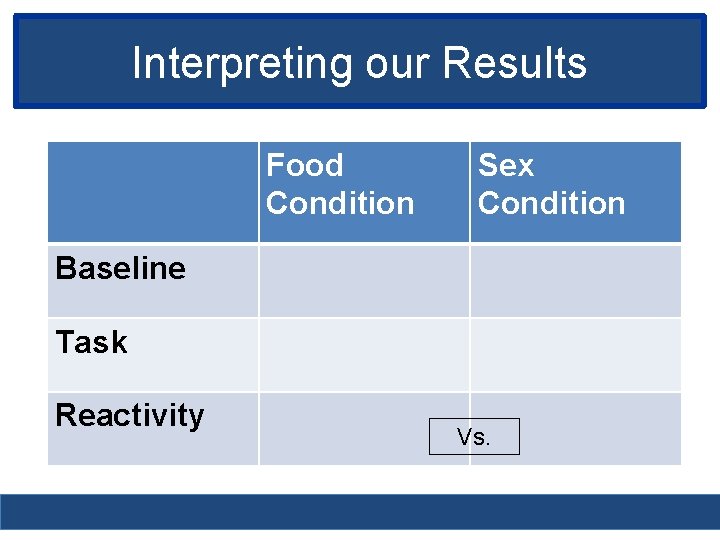 Interpreting our Results

| | Food Condition | Sex Condition |
|---|---|---|
| Baseline | | |
| Task | | |
| Reactivity | | |

Vs.